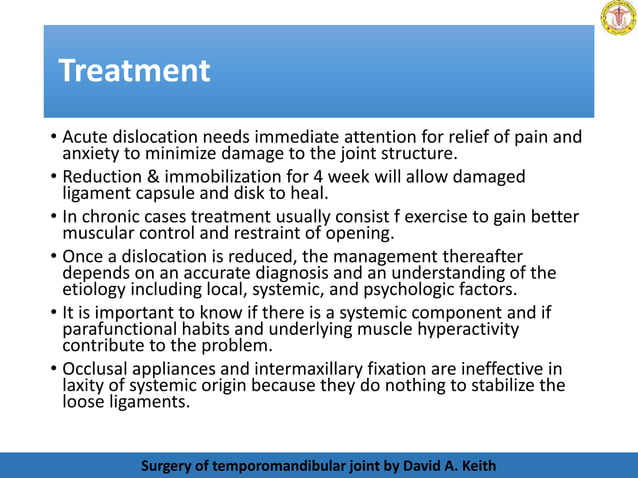 Treatment

• Acute dislocation needs immediate attention for relief of pain and anxiety to minimize damage to the joint structure.

• Reduction & immobilization for 4 week will allow damaged ligament capsule and disk to heal.

• In chronic cases treatment usually consist f exercise to gain better muscular control and restraint of opening.

• Once a dislocation is reduced, the management thereafter depends on an accurate diagnosis and an understanding of the etiology including local, systemic, and psychologic factors.

• It is important to know if there is a systemic component and if parafunctional habits and underlying muscle hyperactivity contribute to the problem.

• Occlusal appliances and intermaxillary fixation are ineffective in laxity of systemic origin because they do nothing to stabilize the loose ligaments.

Surgery of temporomandibular joint by David A. Keith